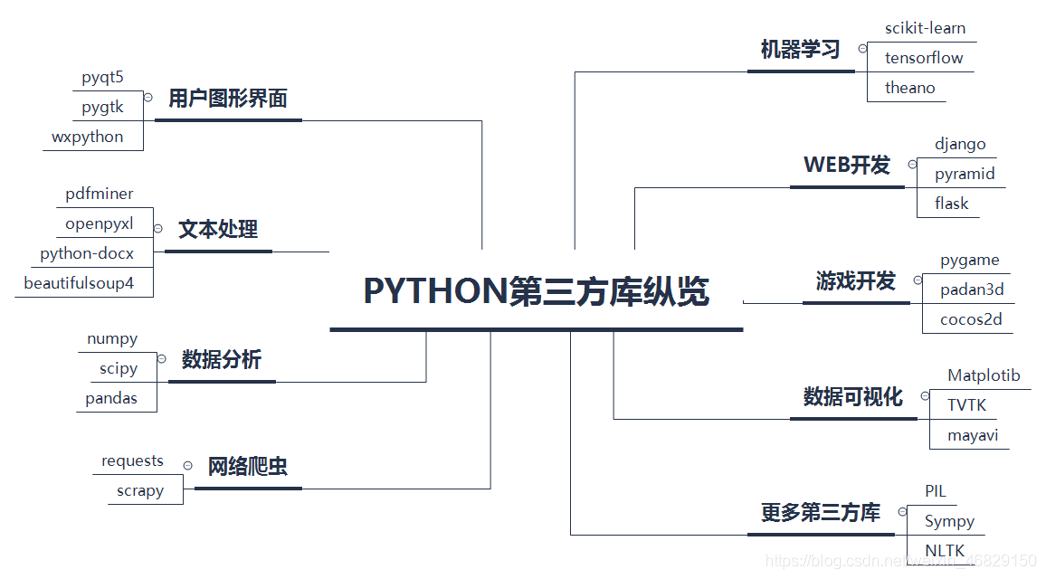 PYTHON第三方库纵览

用户图形界面
pyqt5
pygtk
wxpython

文本处理
pdfminer
openpyxl
python-docx
beautifulsoup4

数据分析
numpy
scipy
pandas

网络爬虫
requests
scrapy

机器学习
scikit-learn
tensorflow
theano

WEB开发
django
pyramid
flask

游戏开发
pygame
padan3d
cocos2d

数据可视化
Matplotib
TVTK
mayavi

更多第三方库
PIL
Sympy
NLTK

https://blog.csdn.net/weixin_46829150